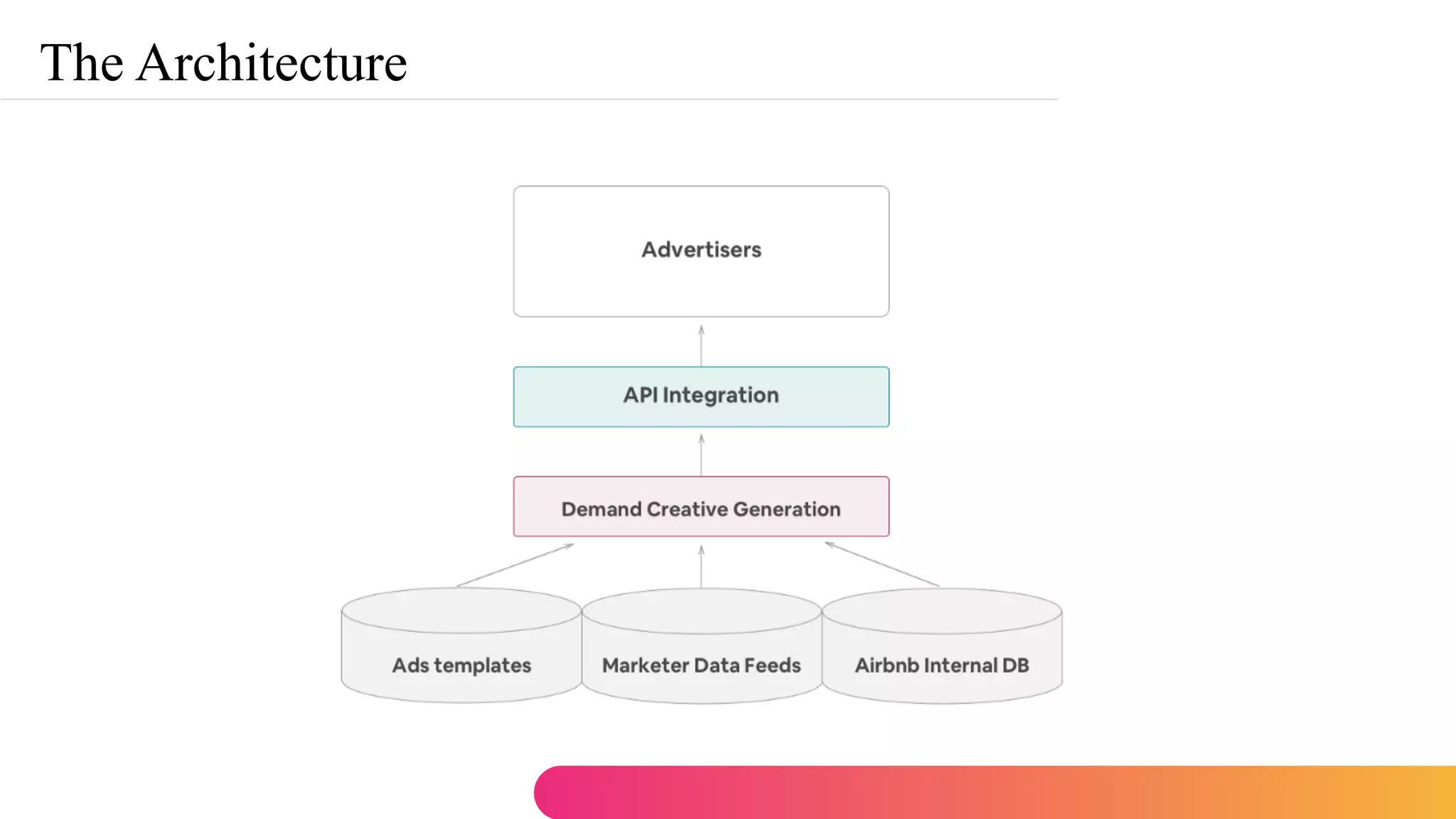 The Architecture

Advertisers

API Integration

Demand Creative Generation

Ads templates

Marketer Data Feeds

Airbnb Internal DB